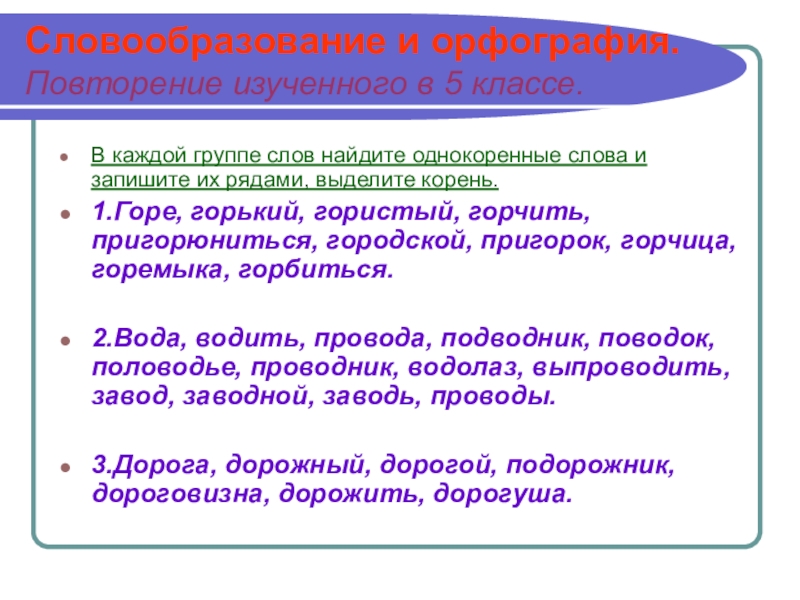 Словообразование и орфография.
Повторение изученного в 5 классе.

В каждой группе слов найдите однокоренные слова и запишите их рядами, выделите корень.

1.Горе, горький, гористый, горчить, пригорюниться, городской, пригорок, горчица, горемыка, горбиться.

2.Вода, водить, провода, подводник, поводок, половодье, проводник, водолаз, выпроводить, завод, заводной, заводь, проводы.

3.Дорога, дорожный, дорогой, подорожник, дороговизна, дорожить, дорогуша.